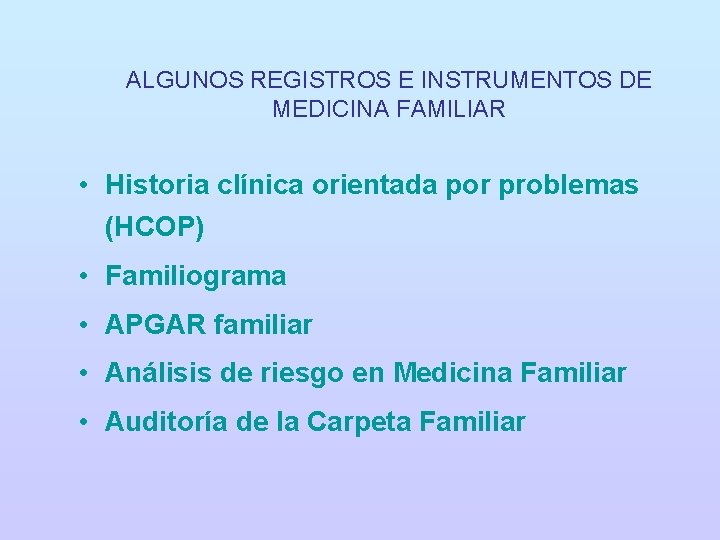 ALGUNOS REGISTROS E INSTRUMENTOS DE MEDICINA FAMILIAR

• Historia clínica orientada por problemas (HCOP)
• Familiograma
• APGAR familiar
• Análisis de riesgo en Medicina Familiar
• Auditoría de la Carpeta Familiar